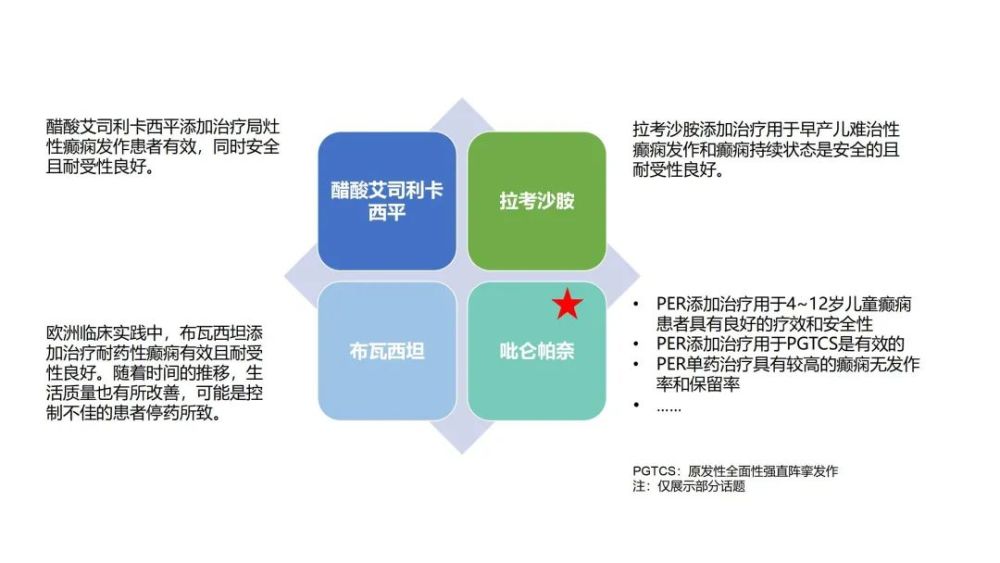 醋酸艾司利卡西平添加治疗局灶性癫痫发作患者有效，同时安全且耐受性良好。

醋酸艾司利卡西平

拉考沙胺

拉考沙胺添加治疗用于早产儿难治性癫痫发作和癫痫持续状态是安全的且耐受性良好。

欧洲临床实践中，布瓦西坦添加治疗耐药性癫痫有效且耐受性良好。随着时间的推移，生活质量也有所改善，可能是控制不佳的患者停药所致。

布瓦西坦

吡仑帕奈

• PER添加治疗用于4~12岁儿童癫痫患者具有良好的疗效和安全性
• PER添加治疗用于PGTCS是有效的
• PER单药治疗具有较高的癫痫无发作率和保留率
• ……

PGTCS：原发性全面性强直阵挛发作
注：仅展示部分话题